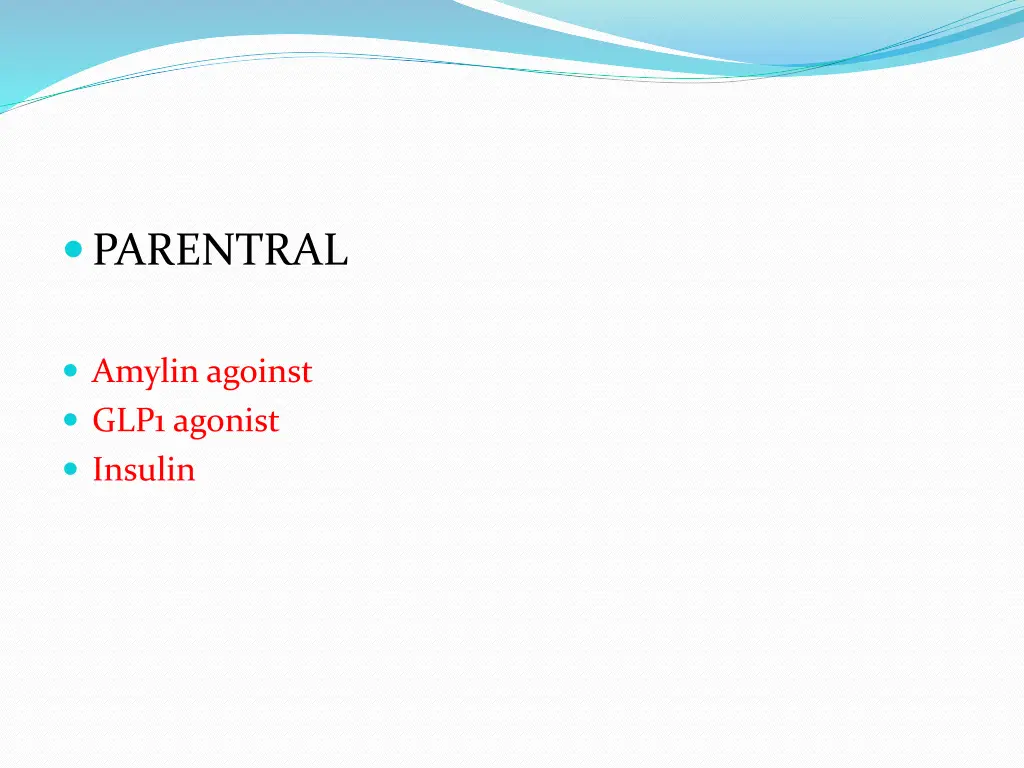 PARENTRAL

Amylin agoinst
GLP1 agonist
Insulin